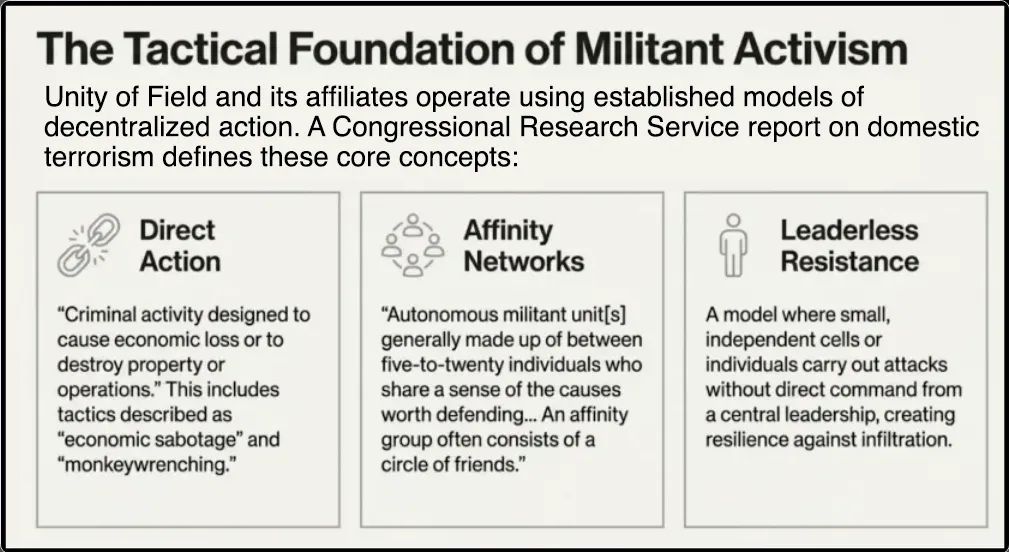 The Tactical Foundation of Militant Activism

Unity of Field and its affiliates operate using established models of decentralized action. A Congressional Research Service report on domestic terrorism defines these core concepts:

Direct Action

"Criminal activity designed to cause economic loss or to destroy property or operations." This includes tactics described as "economic sabotage" and "monkeywrenching."

Affinity Networks

"Autonomous militant unit[s] generally made up of between five-to-twenty individuals who share a sense of the causes worth defending... An affinity group often consists of a circle of friends."

Leaderless Resistance

A model where small, independent cells or individuals carry out attacks without direct command from a central leadership, creating resilience against infiltration.